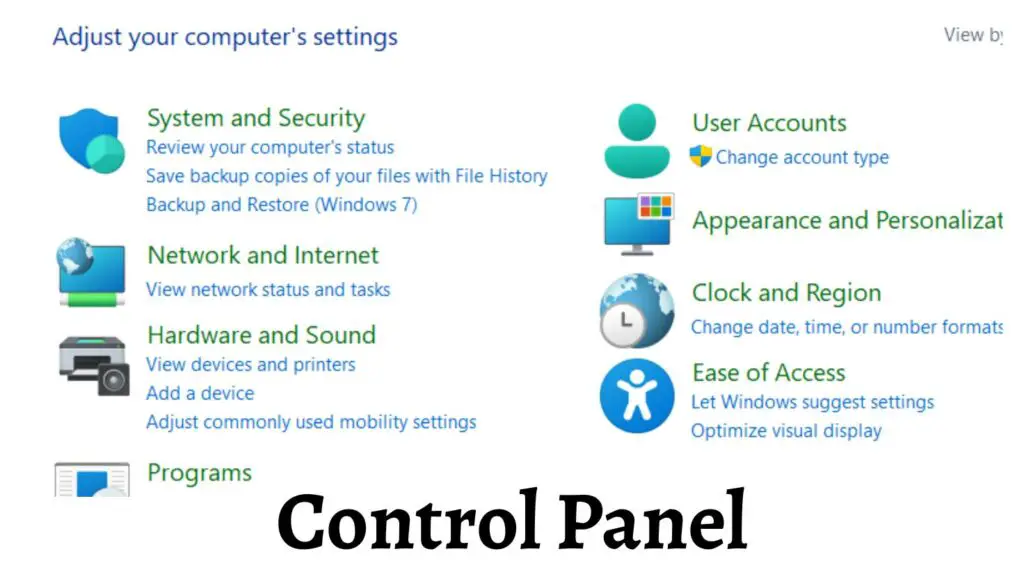 Adjust your computer's settings

View by

System and Security
Review your computer's status
Save backup copies of your files with File History
Backup and Restore (Windows 7)

Network and Internet
View network status and tasks

Hardware and Sound
View devices and printers
Add a device
Adjust commonly used mobility settings

Programs

User Accounts
Change account type

Appearance and Personalizat

Clock and Region
Change date, time, or number formats

Ease of Access
Let Windows suggest settings
Optimize visual display

Control Panel